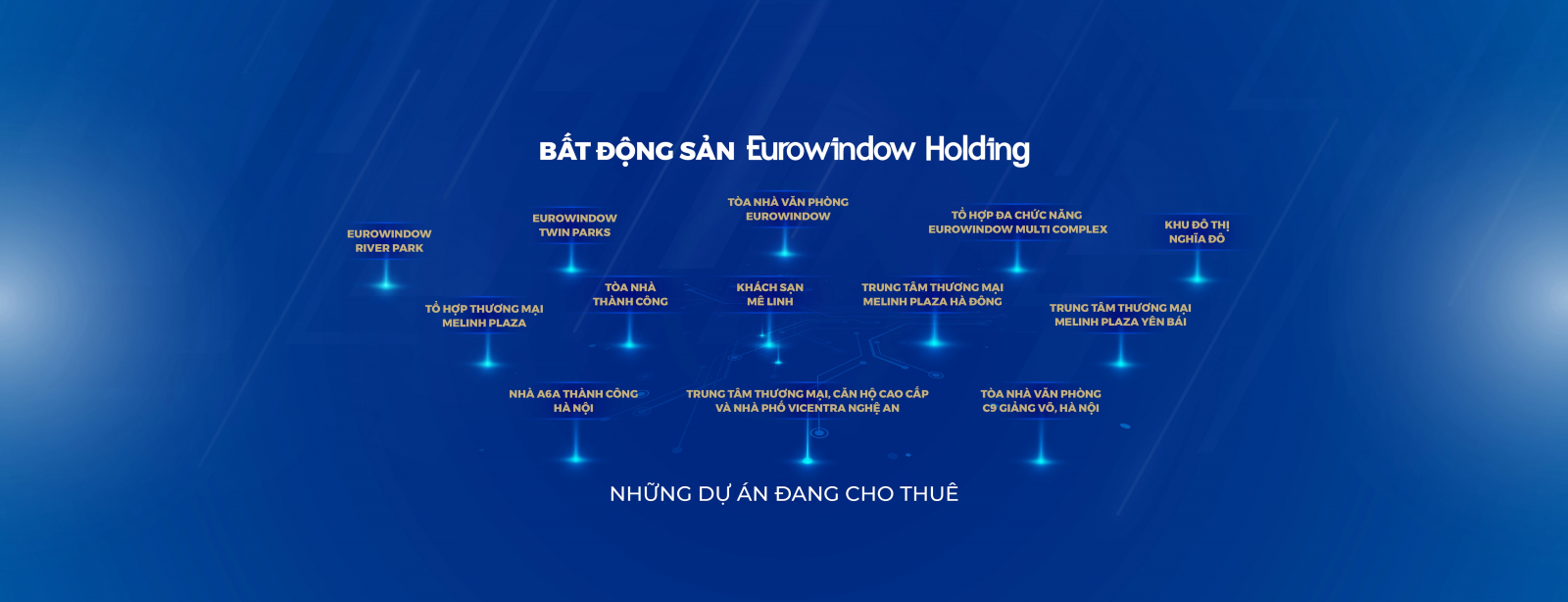 BẤT ĐỘNG SẢN Eurowindow Holding

EUROWINDOW RIVER PARK

EUROWINDOW TWIN PARKS

TÒA NHÀ VĂN PHÒNG EUROWINDOW

TỔ HỢP ĐA CHỨC NĂNG EUROWINDOW MULTI COMPLEX

KHU ĐÔ THỊ NGHĨA ĐÔ

TỔ HỢP THƯƠNG MẠI MELINH PLAZA

TÒA NHÀ THÀNH CÔNG

KHÁCH SẠN MÊ LINH

TRUNG TÂM THƯƠNG MẠI MELINH PLAZA HÀ ĐÔNG

TRUNG TÂM THƯƠNG MẠI MELINH PLAZA YÊN BÁI

NHÀ A6A THÀNH CÔNG HÀ NỘI

TRUNG TÂM THƯƠNG MẠI, CĂN HỘ CAO CẤP VÀ NHÀ PHỐ VICENTRA NGHỆ AN

TÒA NHÀ VĂN PHÒNG C9 GIẢNG VÕ, HÀ NỘI

NHỮNG DỰ ÁN ĐANG CHO THUÊ